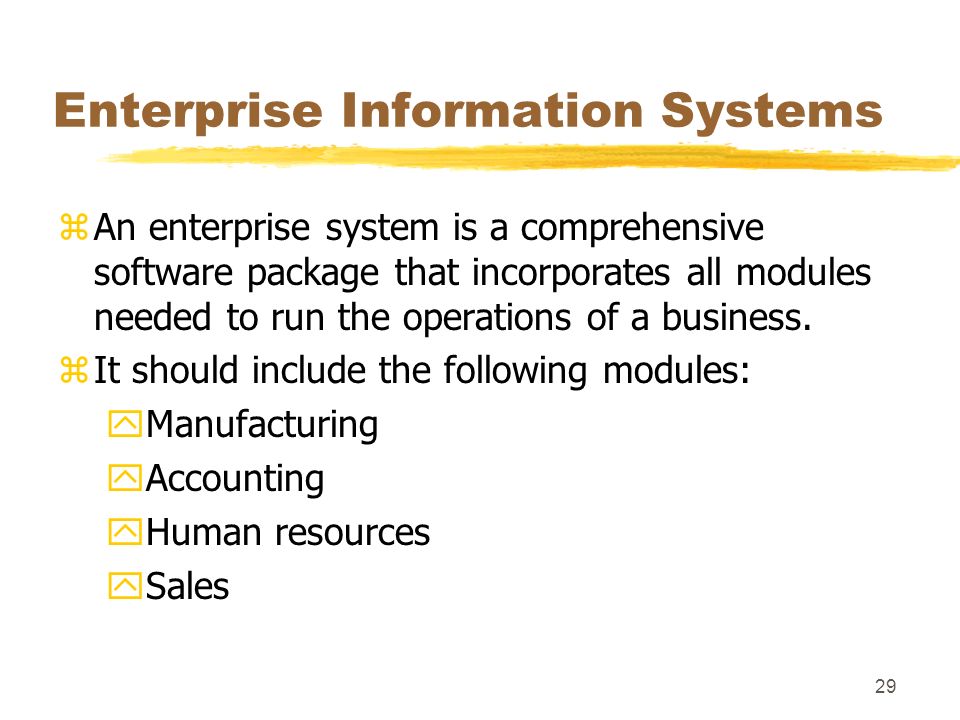 Enterprise Information Systems

An enterprise system is a comprehensive software package that incorporates all modules needed to run the operations of a business.

It should include the following modules:

Manufacturing

Accounting

Human resources

Sales

29